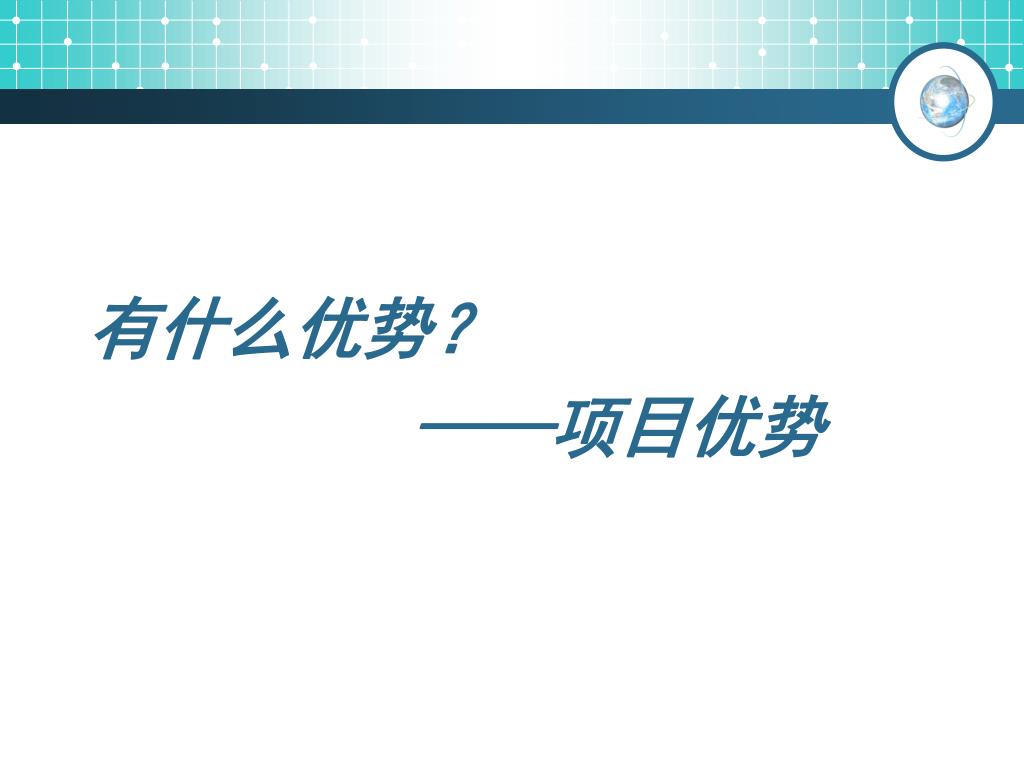 有什么优势？

——项目优势